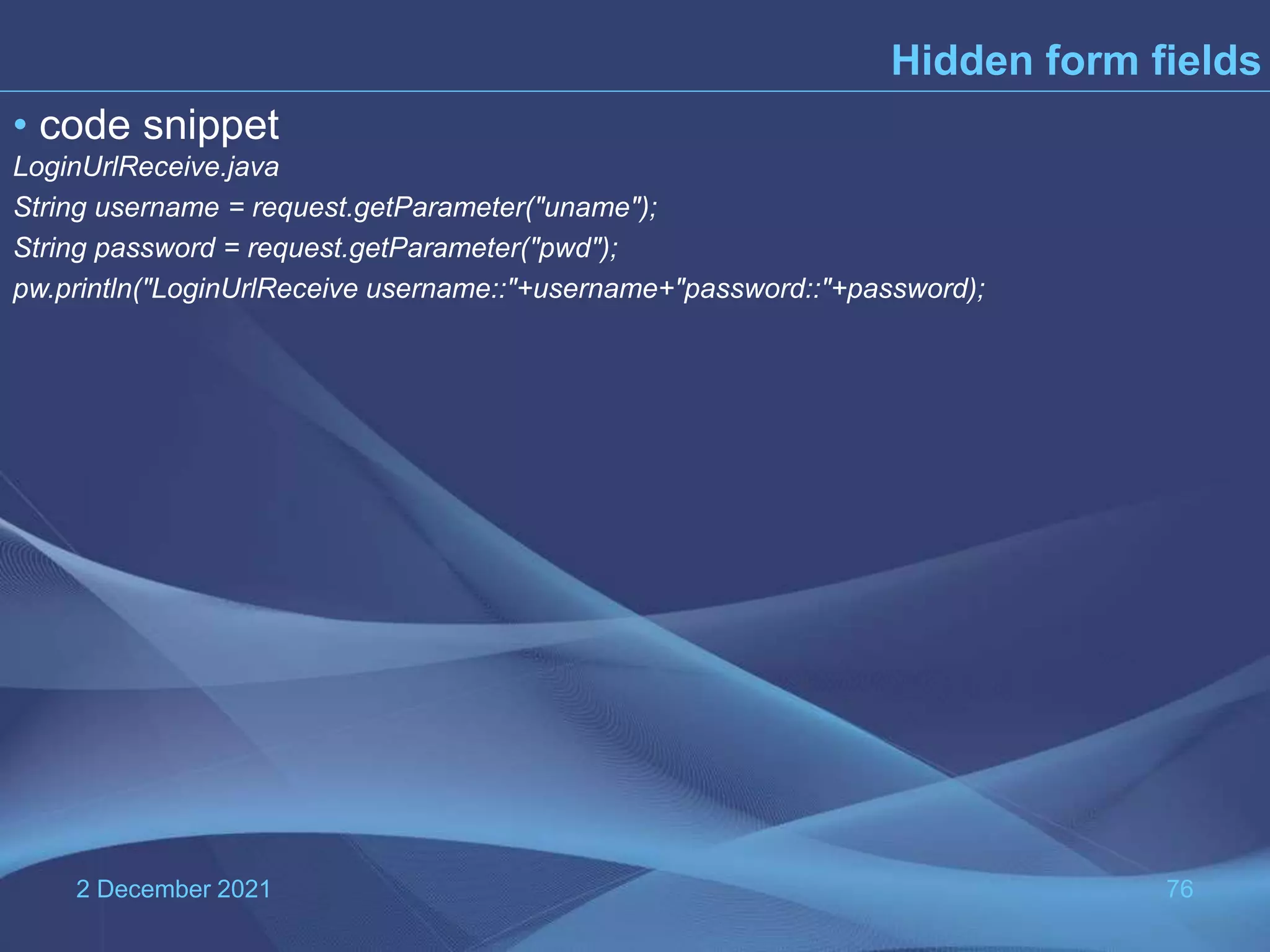 Hidden form fields

• code snippet

LoginUrlReceive.java

String username = request.getParameter("uname");

String password = request.getParameter("pwd");

pw.println("LoginUrlReceive username::"+username+"password::"+password);

2 December 2021

76